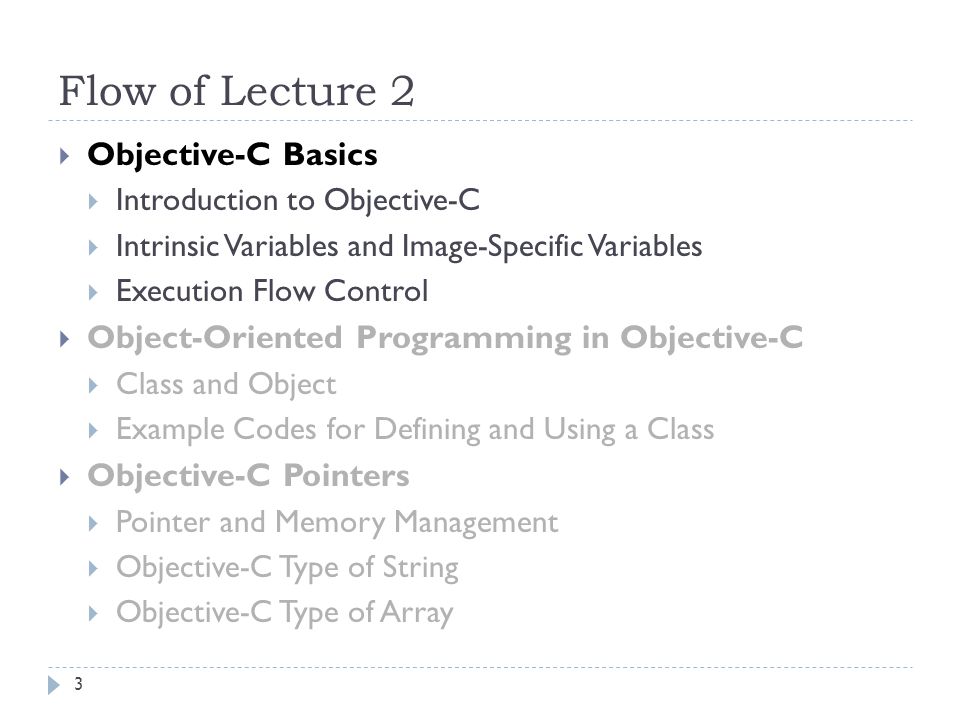 Flow of Lecture 2

Objective-C Basics
Introduction to Objective-C
Intrinsic Variables and Image-Specific Variables
Execution Flow Control
Object-Oriented Programming in Objective-C
Class and Object
Example Codes for Defining and Using a Class
Objective-C Pointers
Pointer and Memory Management
Objective-C Type of String
Objective-C Type of Array

3